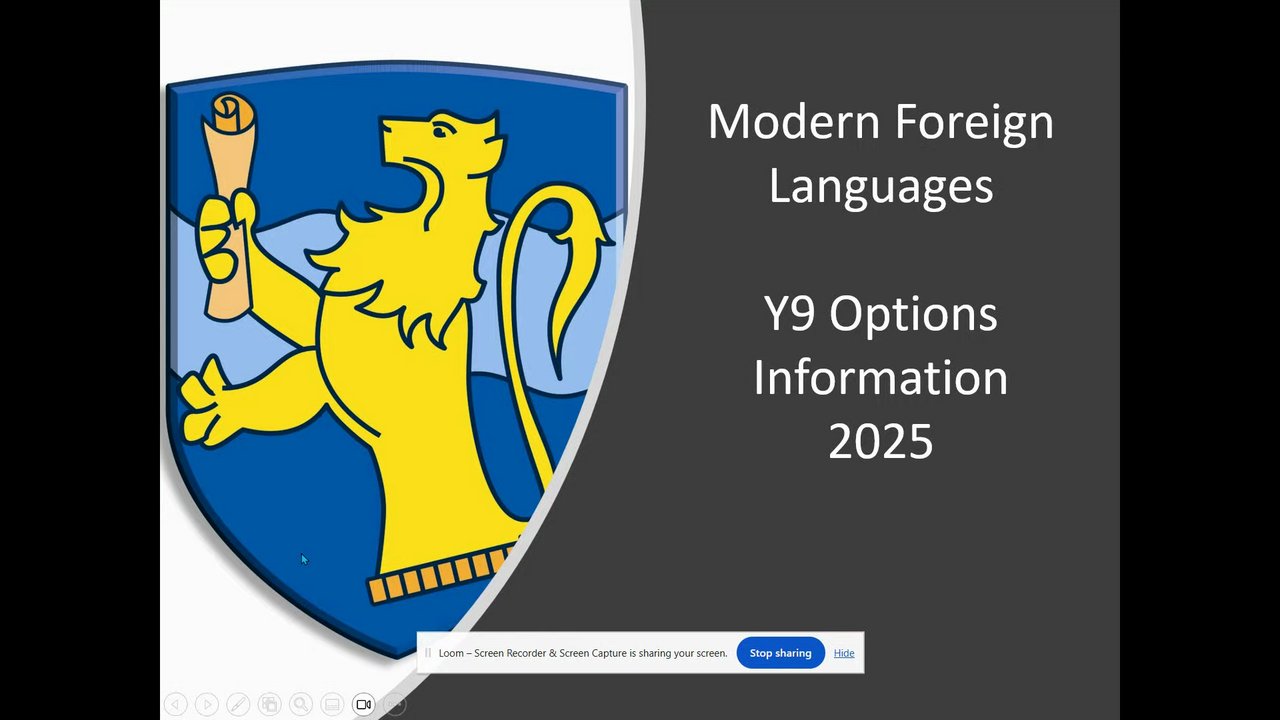 Modern Foreign Languages

Y9 Options Information 2025

Loom – Screen Recorder & Screen Capture is sharing your screen. Stop sharing Hide